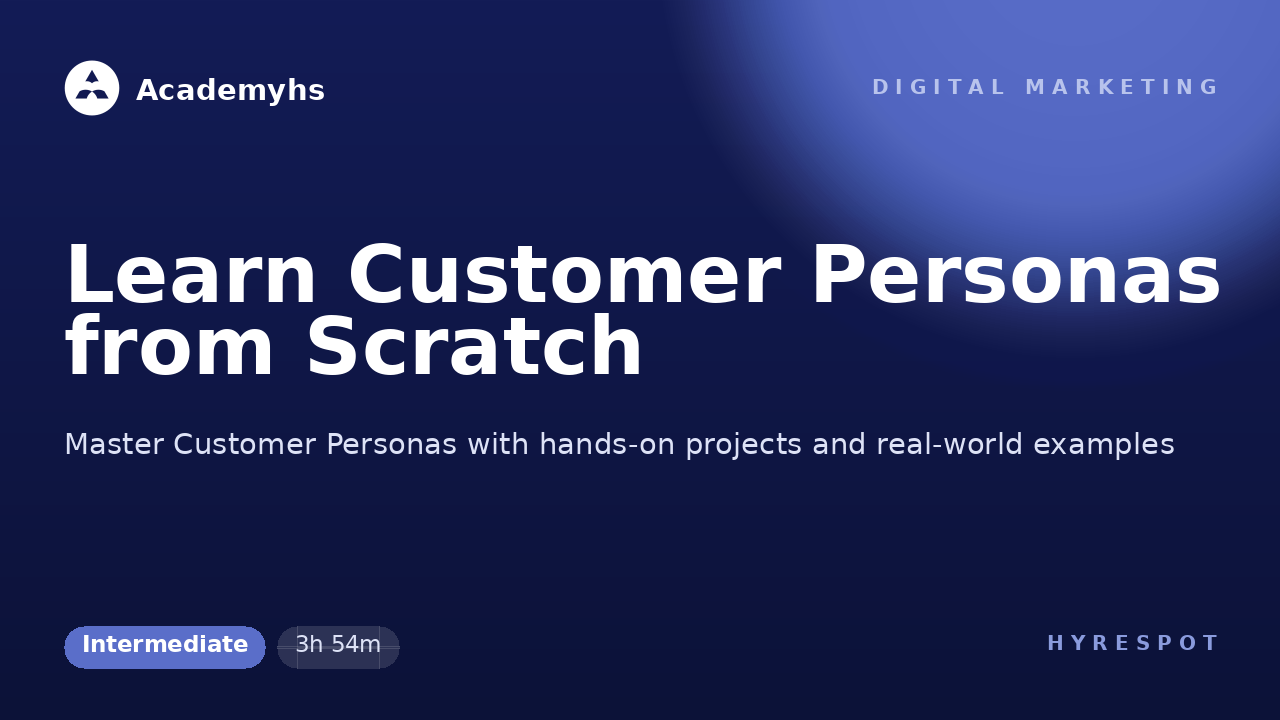 Academyhs

DIGITAL MARKETING

Learn Customer Personas from Scratch

Master Customer Personas with hands-on projects and real-world examples

Intermediate

3h 54m

HYRESPOT